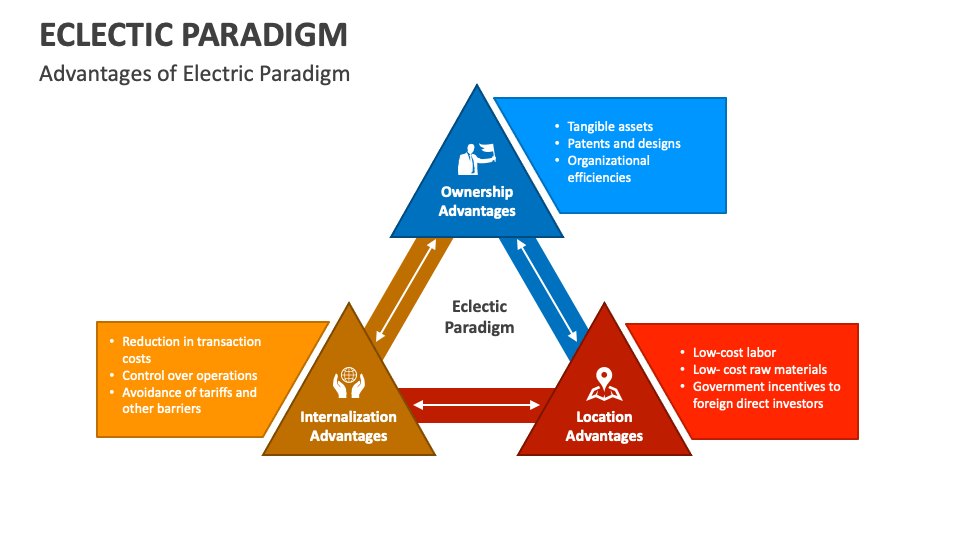 ECLECTIC PARADIGM

Advantages of Electric Paradigm

Ownership Advantages

• Tangible assets
• Patents and designs
• Organizational efficiencies

Eclectic Paradigm

• Reduction in transaction costs
• Control over operations
• Avoidance of tariffs and other barriers

Internalization Advantages

Location Advantages

• Low-cost labor
• Low- cost raw materials
• Government incentives to foreign direct investors